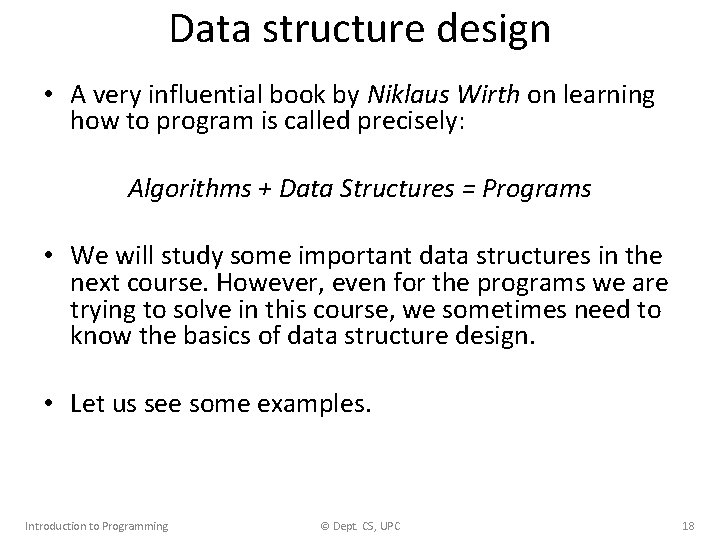 Data structure design

• A very influential book by Niklaus Wirth on learning how to program is called precisely:

Algorithms + Data Structures = Programs

• We will study some important data structures in the next course. However, even for the programs we are trying to solve in this course, we sometimes need to know the basics of data structure design.

• Let us see some examples.

Introduction to Programming © Dept. CS, UPC 18